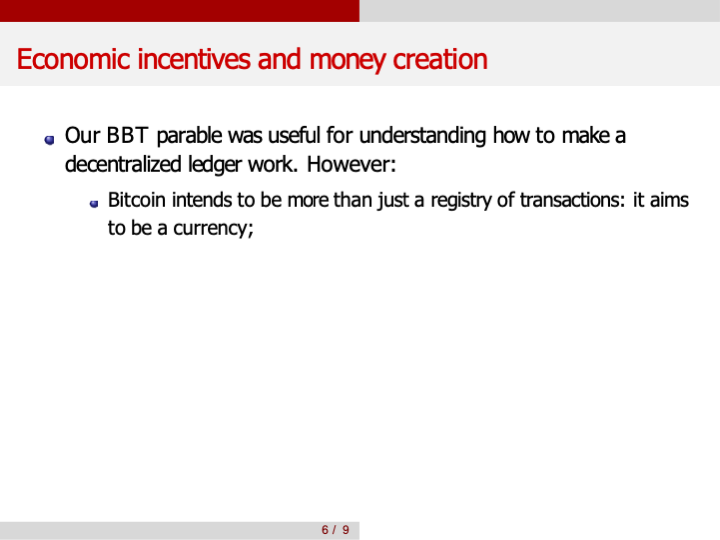 Economic incentives and money creation

Our BBT parable was useful for understanding how to make a decentralized ledger work. However:

Bitcoin intends to be more than just a registry of transactions: it aims to be a currency;

6 / 9